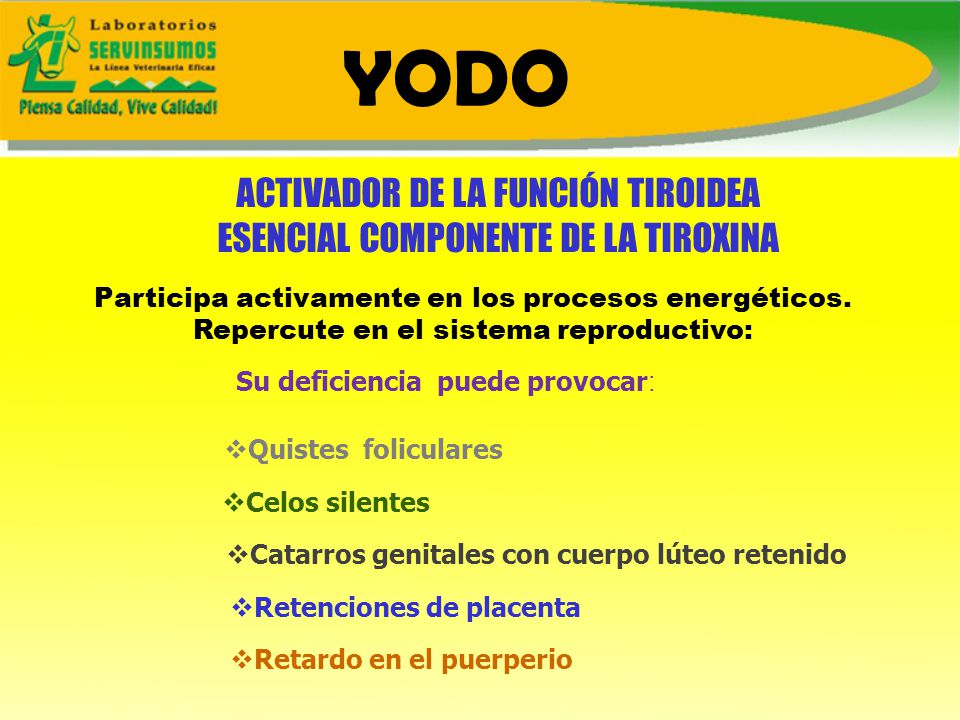 Laboratorios
SERVINSUMOS
La Línea Veterinaria Eficaz
Piensa Calidad, Vive Calidad!

YODO

ACTIVADOR DE LA FUNCIÓN TIROIDEA
ESENCIAL COMPONENTE DE LA TIROXINA

Participa activamente en los procesos energéticos.
Repercute en el sistema reproductivo:

Su deficiencia puede provocar:

❖Quistes foliculares

❖Celos silentes

❖Catarros genitales con cuerpo lúteo retenido

❖Retenciones de placenta

❖Retardo en el puerperio